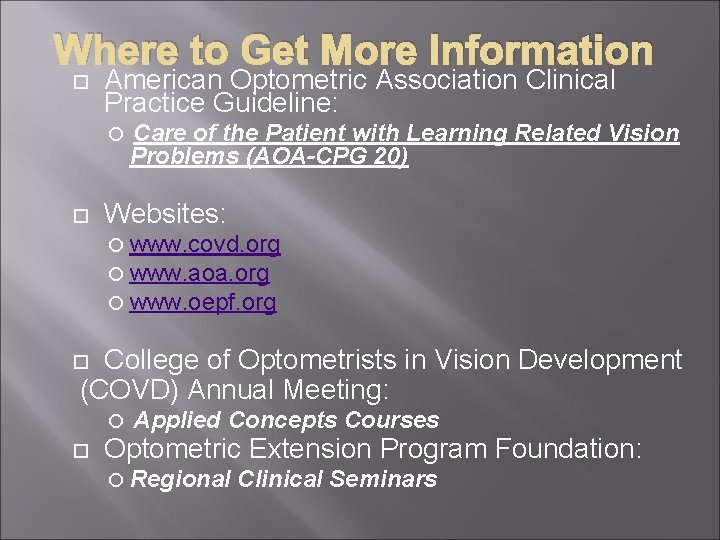 Where to Get More Information

American Optometric Association Clinical Practice Guideline:

Care of the Patient with Learning Related Vision Problems (AOA-CPG 20)

Websites:

www.covd.org

www.aoa.org

www.oepf.org

College of Optometrists in Vision Development (COVD) Annual Meeting:

Applied Concepts Courses

Optometric Extension Program Foundation:

Regional Clinical Seminars